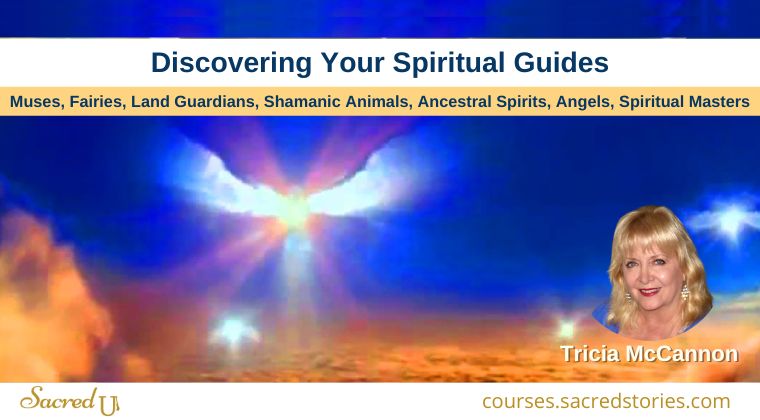 Discovering Your Spiritual Guides

Muses, Fairies, Land Guardians, Shamanic Animals, Ancestral Spirits, Angels, Spiritual Masters

Tricia McCannon

Sacred U

courses.sacredstories.com